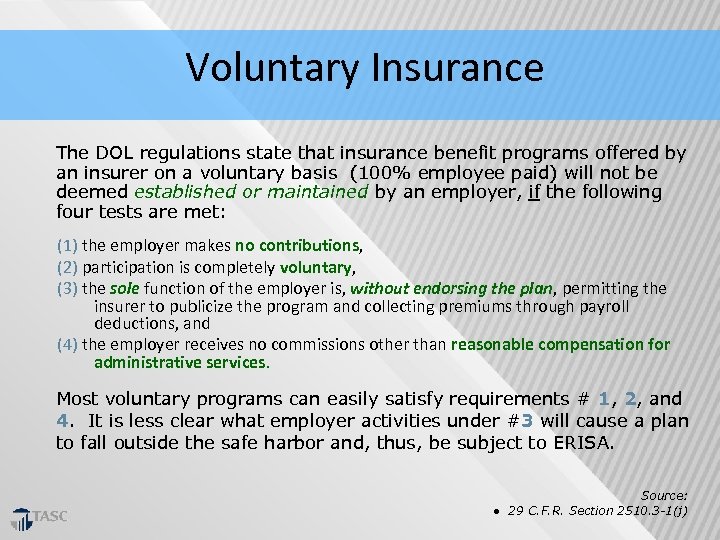 Voluntary Insurance

The DOL regulations state that insurance benefit programs offered by an insurer on a voluntary basis (100% employee paid) will not be deemed established or maintained by an employer, if the following four tests are met:

(1) the employer makes no contributions,
(2) participation is completely voluntary,
(3) the sole function of the employer is, without endorsing the plan, permitting the insurer to publicize the program and collecting premiums through payroll deductions, and
(4) the employer receives no commissions other than reasonable compensation for administrative services.

Most voluntary programs can easily satisfy requirements # 1, 2, and 4. It is less clear what employer activities under #3 will cause a plan to fall outside the safe harbor and, thus, be subject to ERISA.

Source:
• 29 C.F.R. Section 2510.3-1(j)

TASC